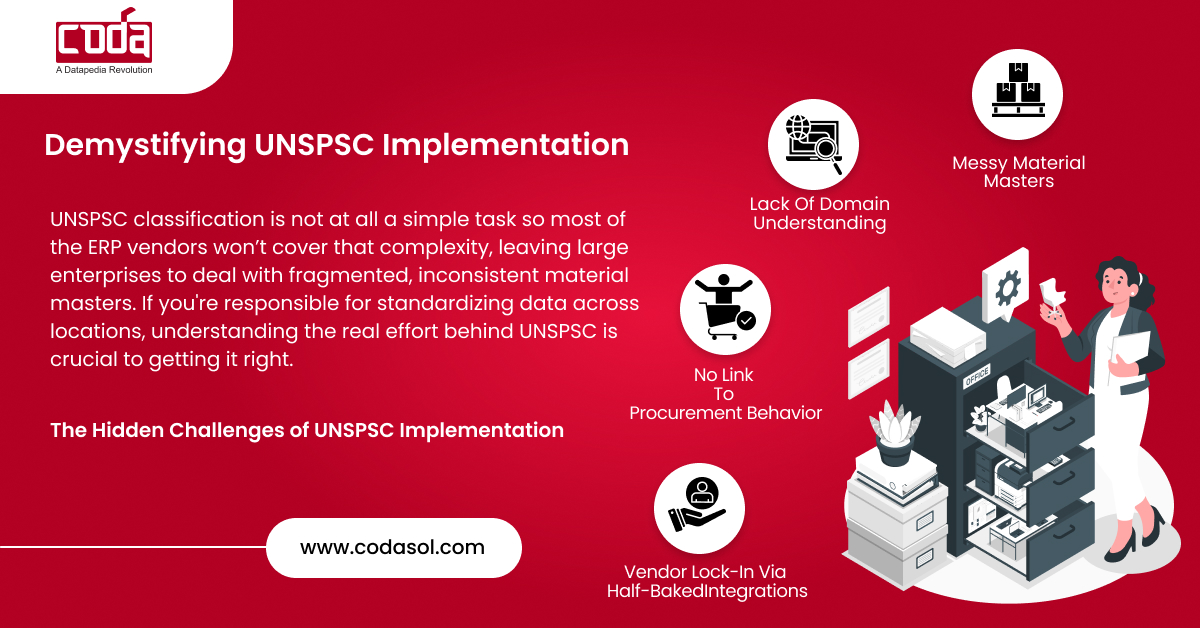 coda
A Datapedia Revolution

Demystifying UNSPSC Implementation

UNSPSC classification is not at all a simple task so most of the ERP vendors won't cover that complexity, leaving large enterprises to deal with fragmented, inconsistent material masters. If you're responsible for standardizing data across locations, understanding the real effort behind UNSPSC is crucial to getting it right.

The Hidden Challenges of UNSPSC Implementation

www.codasol.com

Lack Of Domain Understanding

Messy Material Masters

No Link To Procurement Behavior

Vendor Lock-In Via Half-BakedIntegrations

OFFICE